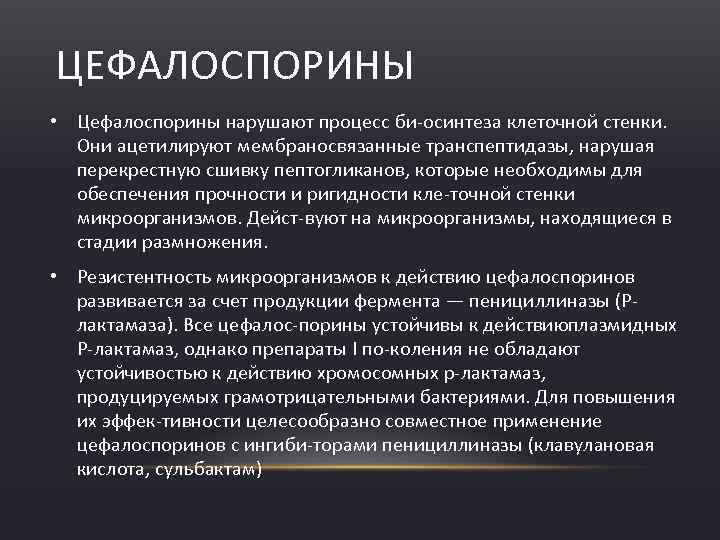 ЦЕФАЛОСПОРИНЫ

• Цефалоспорины нарушают процесс би-осинтеза клеточной стенки. Они ацетилируют мембраносвязанные транспептидазы, нарушая перекрестную сшивку пептогликанов, которые необходимы для обеспечения прочности и ригидности кле-точной стенки микроорганизмов. Дейст-вуют на микроорганизмы, находящиеся в стадии размножения.

• Резистентность микроорганизмов к действию цефалоспоринов развивается за счет продукции фермента — пенициллиназы (Р-лактамаза). Все цефалос-порины устойчивы к действиюплазмидных Р-лактамаз, однако препараты I по-коления не обладают устойчивостью к действию хромосомных р-лактамаз, продуцируемых грамотрицательными бактериями. Для повышения их эффек-тивности целесообразно совместное применение цефалоспоринов с ингиби-торами пенициллиназы (клавулановая кислота, сульбактам)